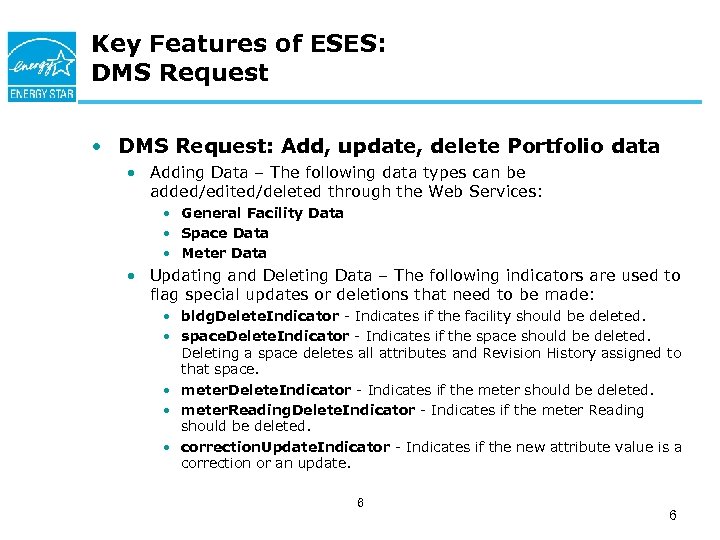 energy
ENERGY STAR

Key Features of ESES:
DMS Request

• DMS Request: Add, update, delete Portfolio data
• Adding Data – The following data types can be added/edited/deleted through the Web Services:
• General Facility Data
• Space Data
• Meter Data
• Updating and Deleting Data – The following indicators are used to flag special updates or deletions that need to be made:
• bldgDeleteIndicator - Indicates if the facility should be deleted.
• spaceDeleteIndicator - Indicates if the space should be deleted. Deleting a space deletes all attributes and Revision History assigned to that space.
• meterDeleteIndicator - Indicates if the meter should be deleted.
• meterReadingDeleteIndicator - Indicates if the meter Reading should be deleted.
• correctionUpdateIndicator - Indicates if the new attribute value is a correction or an update.

6

6